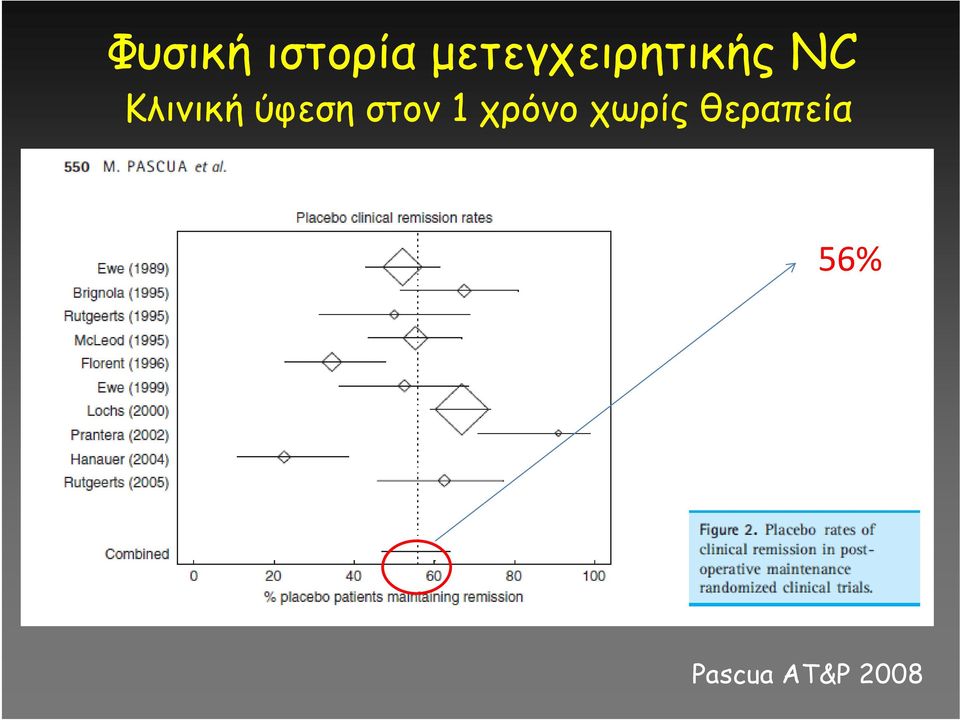 Φυσική ιστορία μετεγχειρητικής NC
Κλινική ύφεση στον 1 χρόνο χωρίς θεραπεία

550 M. PASCUA et al.

Placebo clinical remission rates

Ewe (1989)
Brignola (1995)
Rutgeerts (1995)
McLeod (1995)
Florent (1996)
Ewe (1999)
Lochs (2000)
Prantera (2002)
Hanauer (2004)
Rutgeerts (2005)

Combined

0 20 40 60 80 100
% placebo patients maintaining remission

56%

Figure 2. Placebo rates of clinical remission in post-operative maintenance randomized clinical trials.

Pascua AT&P 2008